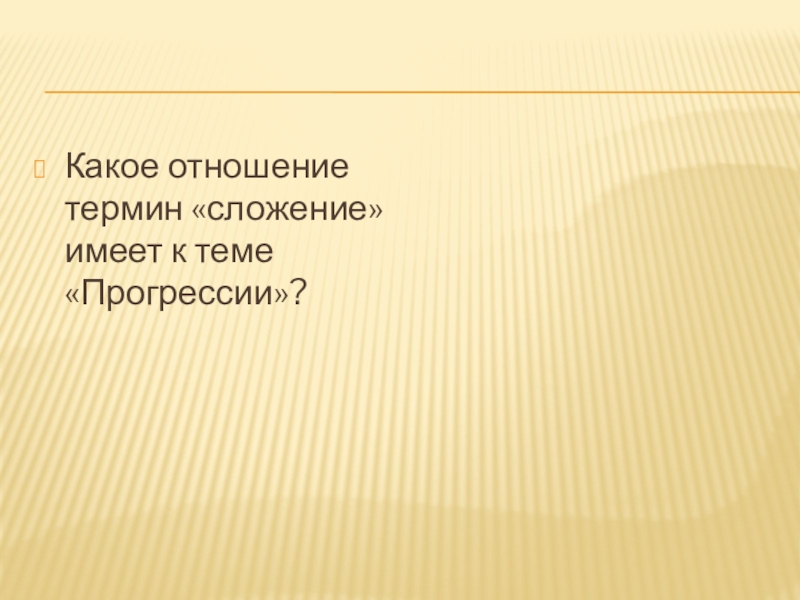 Какое отношение термин «сложение» имеет к теме «Прогрессии»?